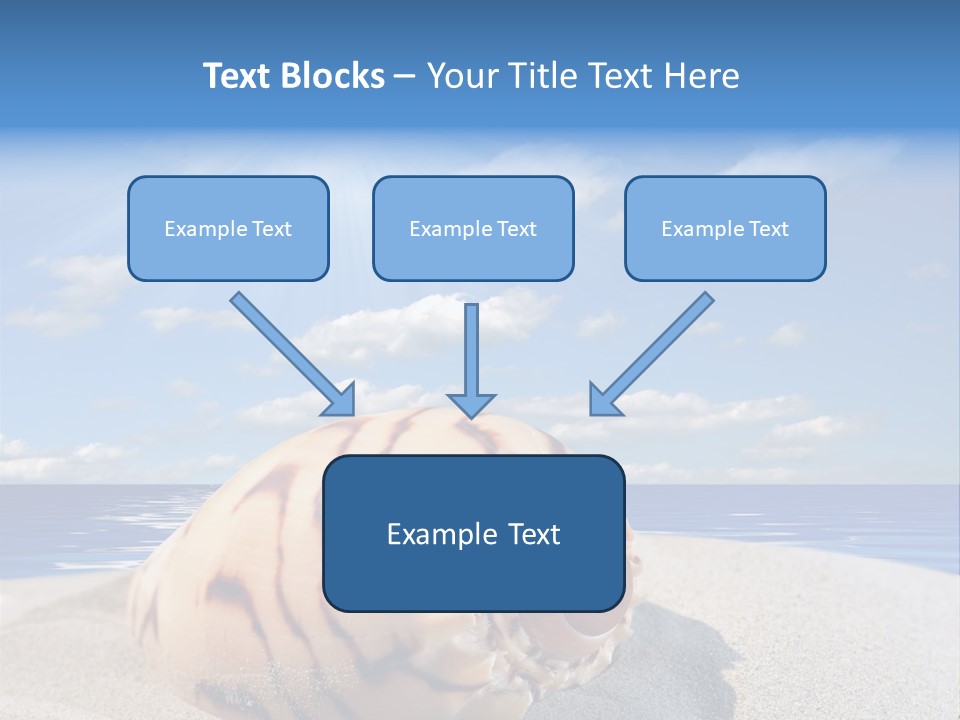 Text Blocks – Your Title Text Here

Example Text

Example Text

Example Text

Example Text